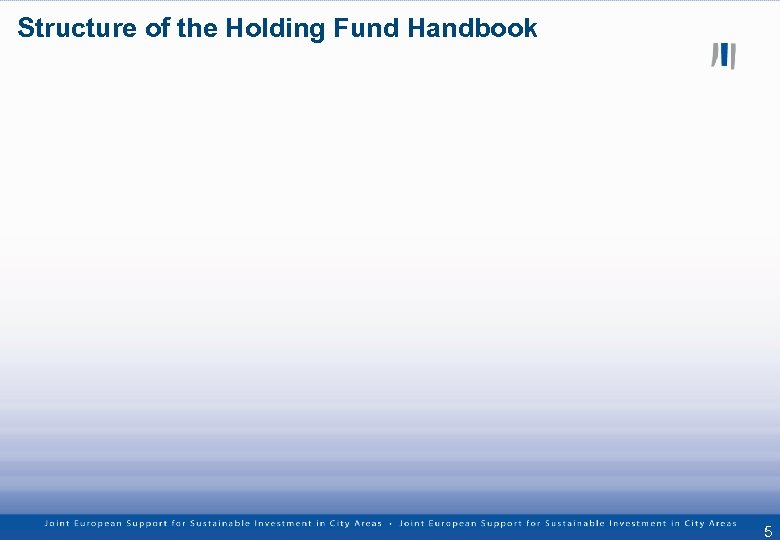 Structure of the Holding Fund Handbook

Joint European Support for Sustainable Investment in City Areas • Joint European Support for Sustainable Investment in City Areas

5